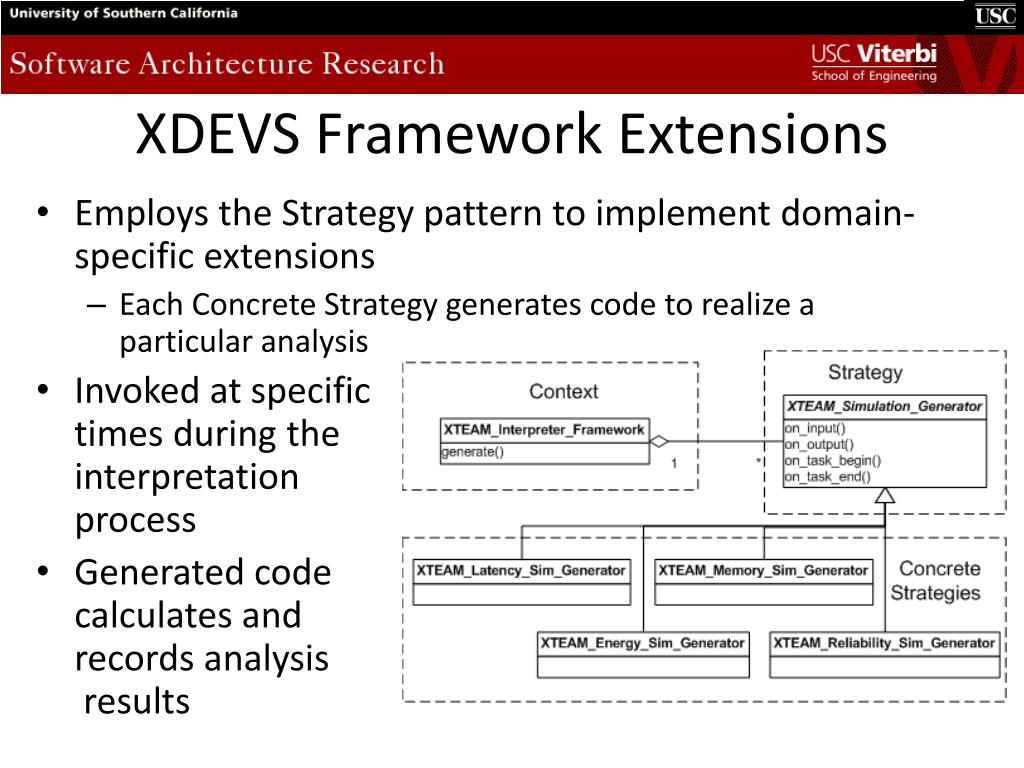 University of Southern California

USC

Software Architecture Research

USC Viterbi
School of Engineering

XDEVS Framework Extensions

• Employs the Strategy pattern to implement domain-specific extensions
– Each Concrete Strategy generates code to realize a particular analysis
• Invoked at specific times during the interpretation process
• Generated code calculates and records analysis results

Context

XTEAM_Interpreter_Framework
generate()

1

*

Strategy

XTEAM_Simulation_Generator
on_input()
on_output()
on_task_begin()
on_task_end()

XTEAM_Latency_Sim_Generator

XTEAM_Memory_Sim_Generator

Concrete Strategies

XTEAM_Energy_Sim_Generator

XTEAM_Reliability_Sim_Generator